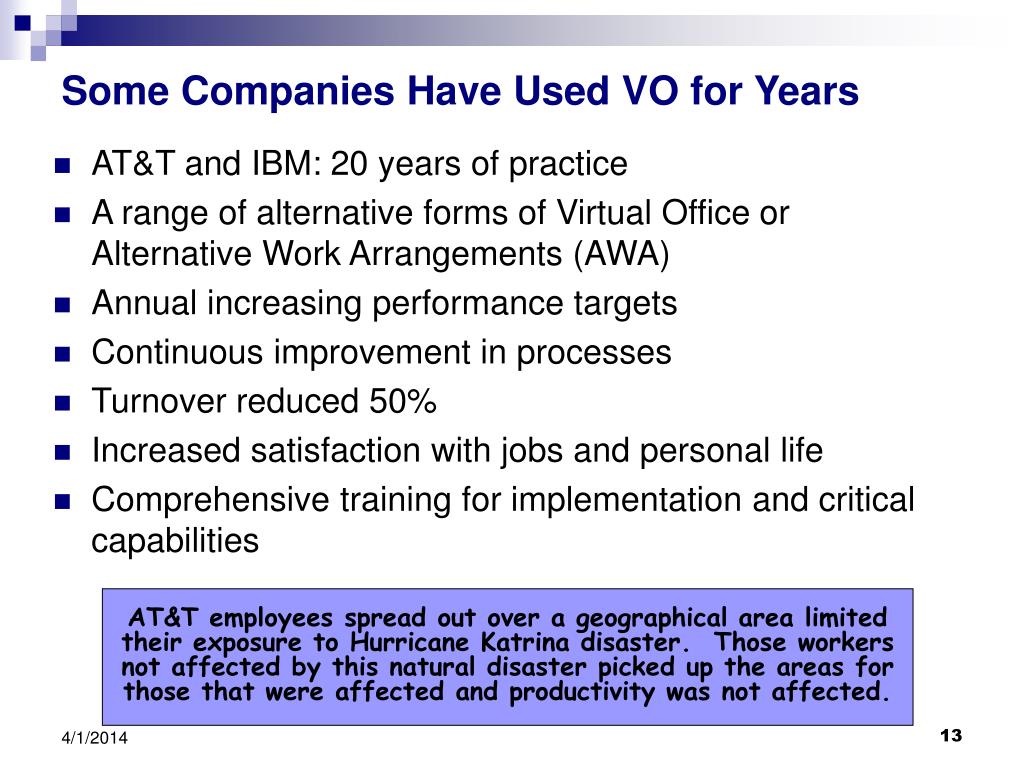 Some Companies Have Used VO for Years

- AT&T and IBM: 20 years of practice
- A range of alternative forms of Virtual Office or Alternative Work Arrangements (AWA)
- Annual increasing performance targets
- Continuous improvement in processes
- Turnover reduced 50%
- Increased satisfaction with jobs and personal life
- Comprehensive training for implementation and critical capabilities

AT&T employees spread out over a geographical area limited their exposure to Hurricane Katrina disaster. Those workers not affected by this natural disaster picked up the areas for those that were affected and productivity was not affected.

4/1/2014

13